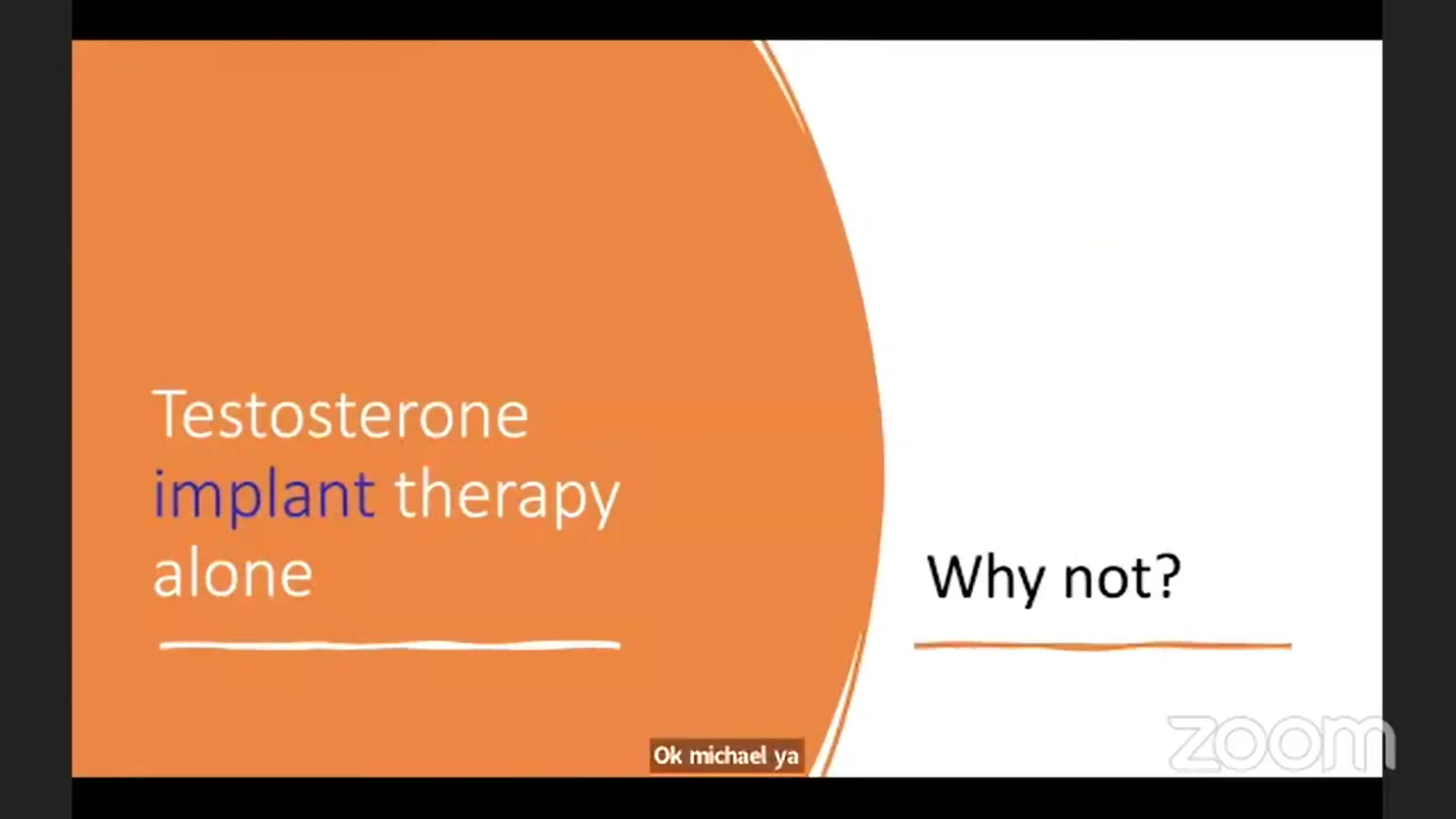 Testosterone implant therapy alone

Why not?

Ok michael ya

zoom